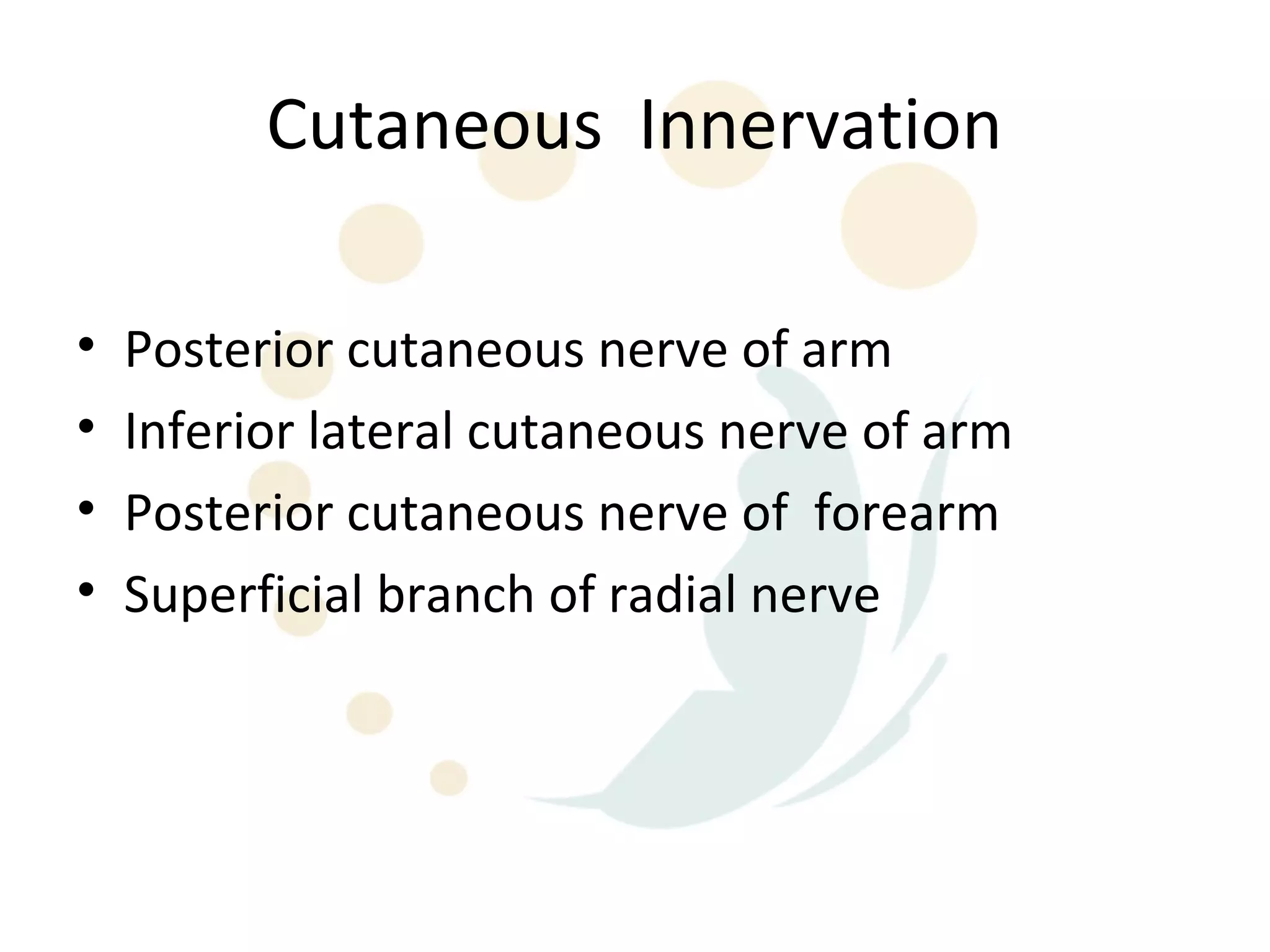 Cutaneous Innervation

• Posterior cutaneous nerve of arm
• Inferior lateral cutaneous nerve of arm
• Posterior cutaneous nerve of forearm
• Superficial branch of radial nerve